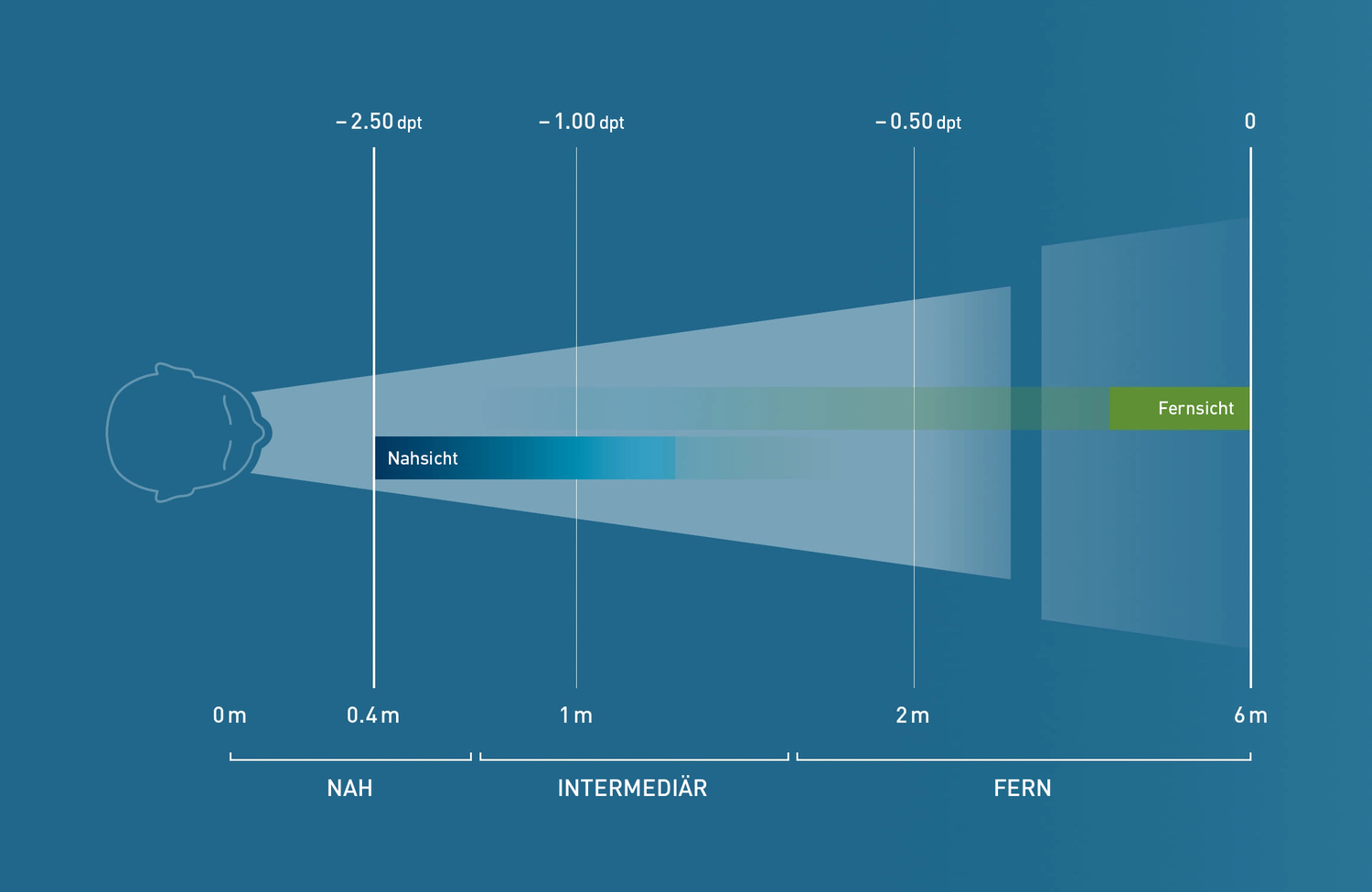 – 2.50 dpt
– 1.00 dpt
– 0.50 dpt
0

Fernsicht

Nahsicht

0 m
0.4 m
1 m
2 m
6 m

NAH
INTERMEDIÄR
FERN